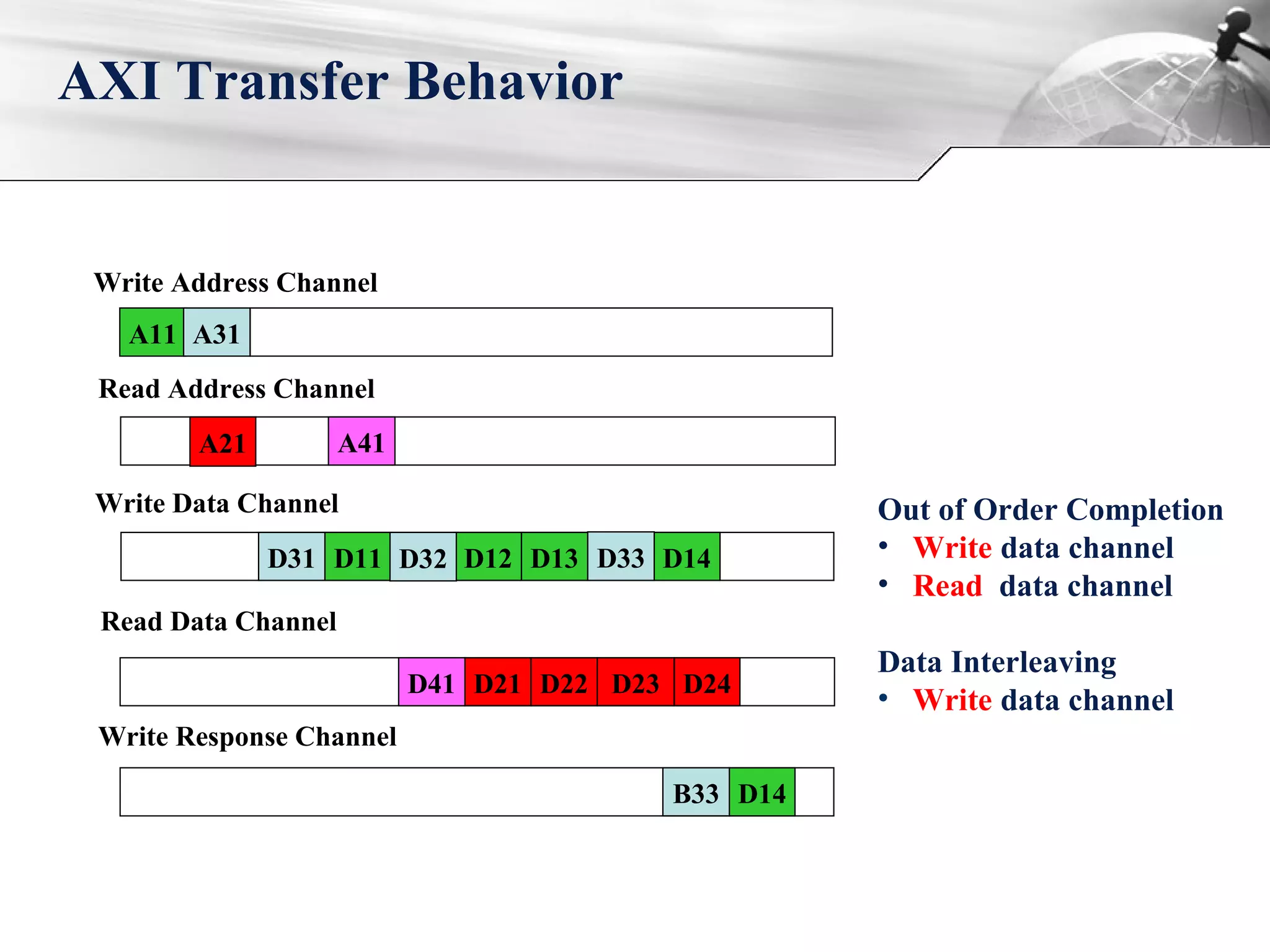 AXI Transfer Behavior

Write Address Channel

A11 A31

Read Address Channel

A21 A41

Write Data Channel

D31 D11 D32 D12 D13 D33 D14

Read Data Channel

D41 D21 D22 D23 D24

Write Response Channel

B33 D14

Out of Order Completion
• Write data channel
• Read data channel

Data Interleaving
• Write data channel